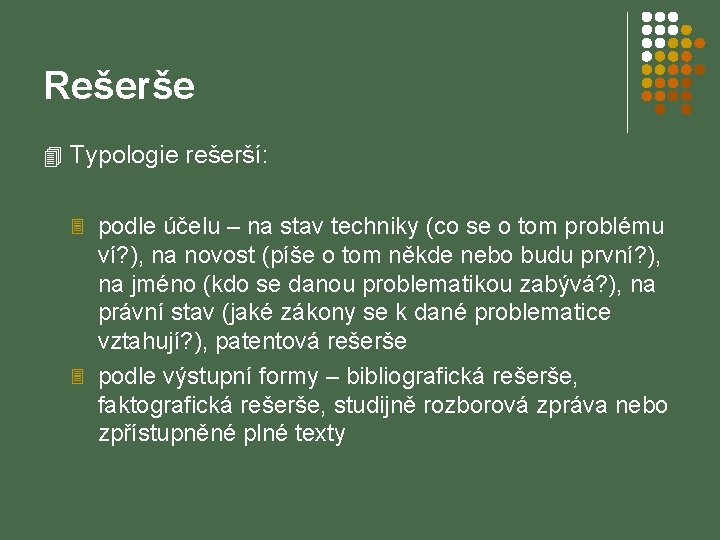 Rešerše

Typologie rešerší:

podle účelu – na stav techniky (co se o tom problému ví?), na novost (píše o tom někde nebo budu první?), na jméno (kdo se danou problematikou zabývá?), na právní stav (jaké zákony se k dané problematice vztahují?), patentová rešerše

podle výstupní formy – bibliografická rešerše, faktografická rešerše, studijně rozborová zpráva nebo zpřístupněné plné texty